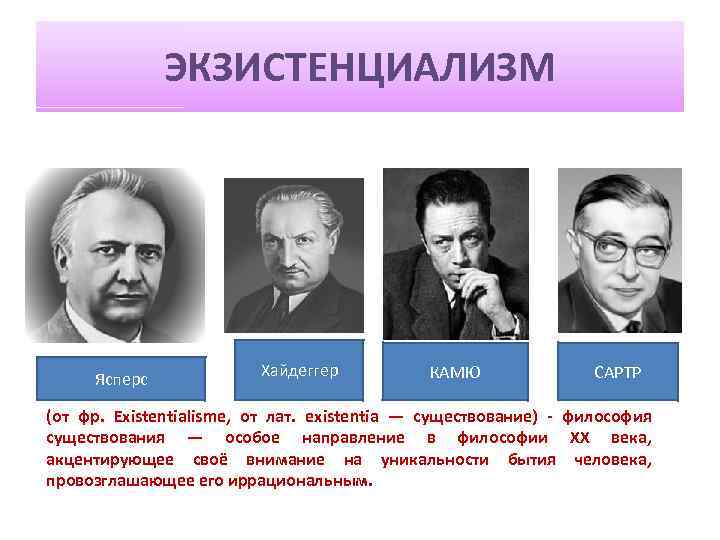 ЭКЗИСТЕНЦИАЛИЗМ

Ясперс

Хайдеггер

КАМЮ

САРТР

(от фр. Existentialisme, от лат. existentia — существование) - философия существования — особое направление в философии XX века, акцентирующее своё внимание на уникальности бытия человека, провозглашающее его иррациональным.